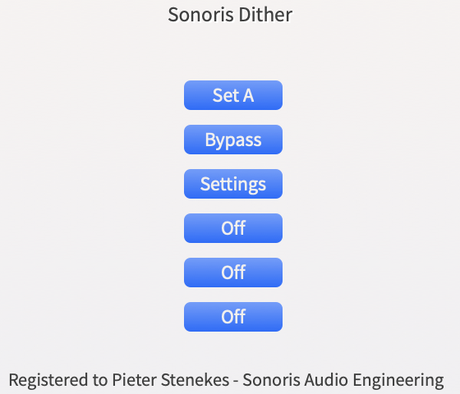 Sonoris Dither

Set A

Bypass

Settings

Off

Off

Off

Registered to Pieter Stenekes - Sonoris Audio Engineering